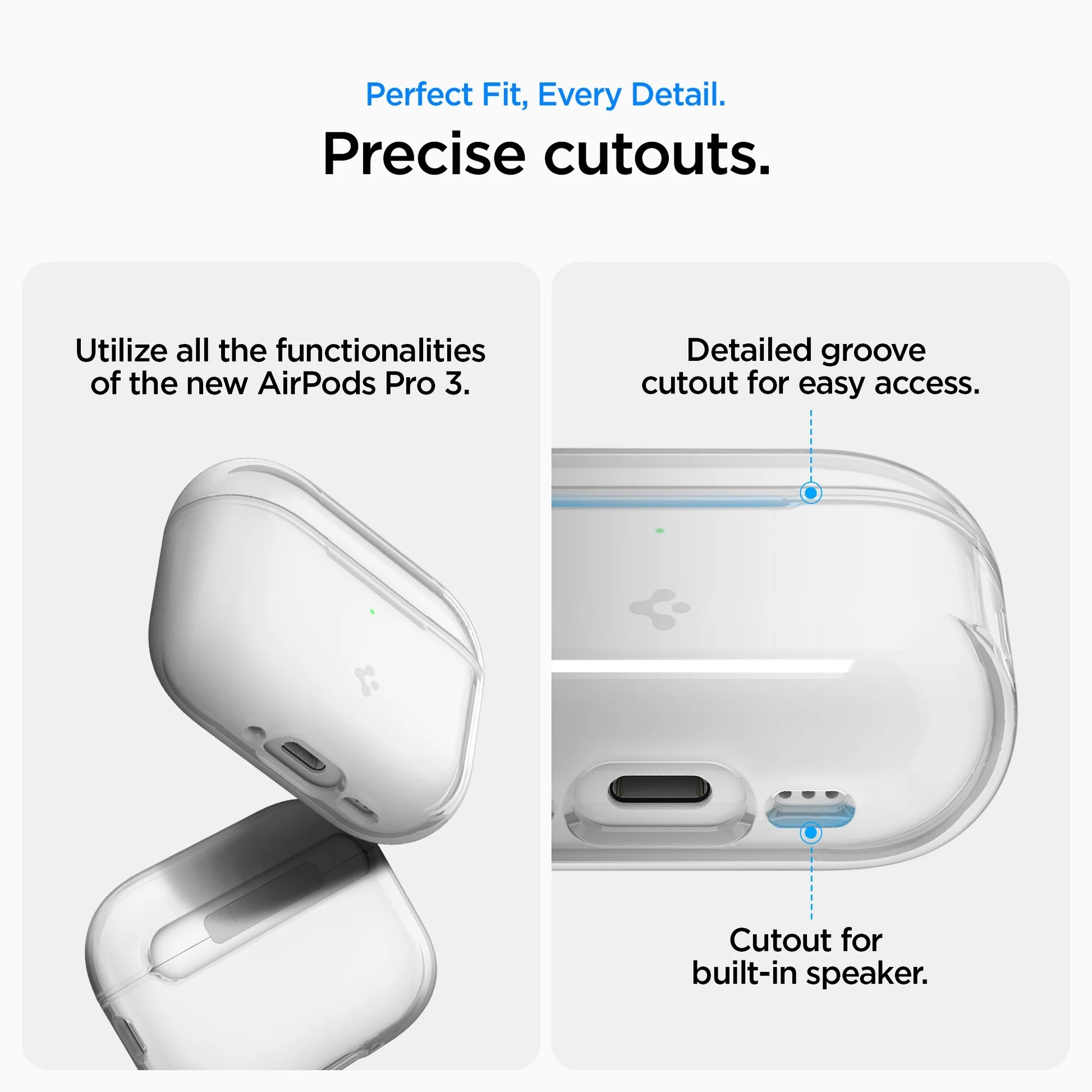 Perfect Fit, Every Detail.

Precise cutouts.

Utilize all the functionalities of the new AirPods Pro 3.

Detailed groove cutout for easy access.

Cutout for built-in speaker.